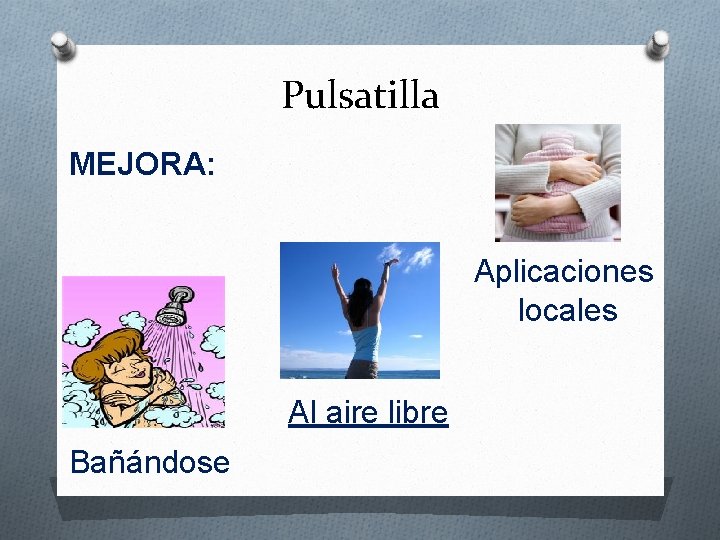 Pulsatilla

MEJORA:

Aplicaciones locales

Al aire libre

Bañándose